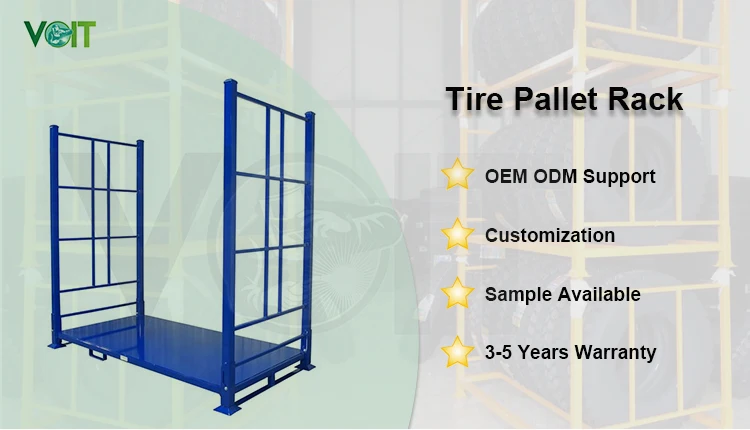 VOIT

Tire Pallet Rack

OEM ODM Support

Customization

Sample Available

3-5 Years Warranty